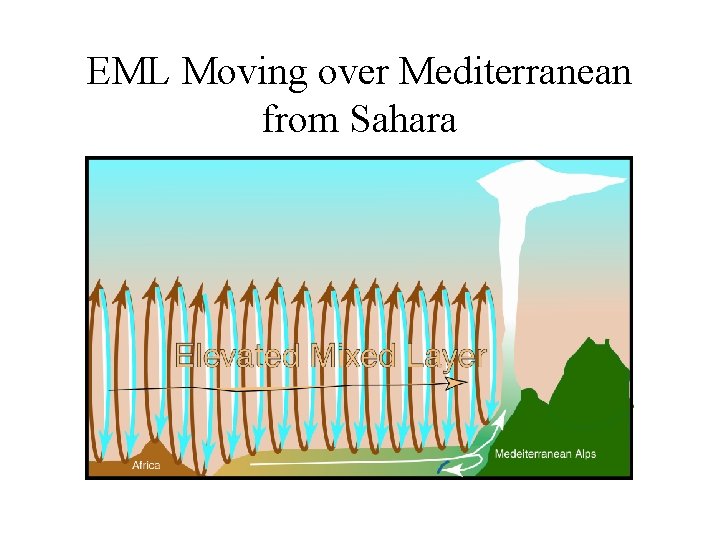 EML Moving over Mediterranean from Sahara

Elevated Mixed Layer

Africa

Medeiterranean Alps